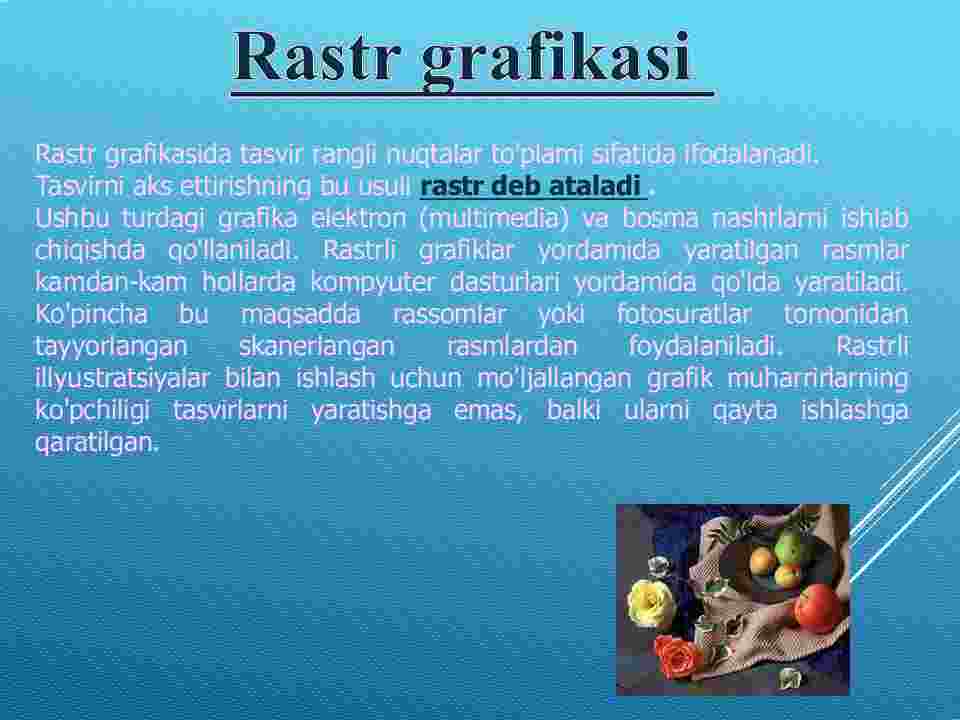 Rastr grafikasi

Rastr grafikasida tasvir rangli nuqtalar to'plami sifatida ifodalanadi.
Tasvirni aks ettirishning bu usuli rastr deb ataladi .
Ushbu turdagi grafika elektron (multimedia) va bosma nashrlarni ishlab chiqishda qo'llaniladi. Rastrli grafiklar yordamida yaratilgan rasmlar kamdan-kam hollarda kompyuter dasturlari yordamida qo'lda yaratiladi. Ko'pincha bu maqsadda rassomlar yoki fotosuratlar tomonidan tayyorlangan skanerlangan rasmlardan foydalaniladi. Rastrli illyustratsiyalar bilan ishlash uchun mo'ljallangan grafik muharrirlarning ko'pchiligi tasvirlarni yaratishga emas, balki ularni qayta ishlashga qaratilgan.